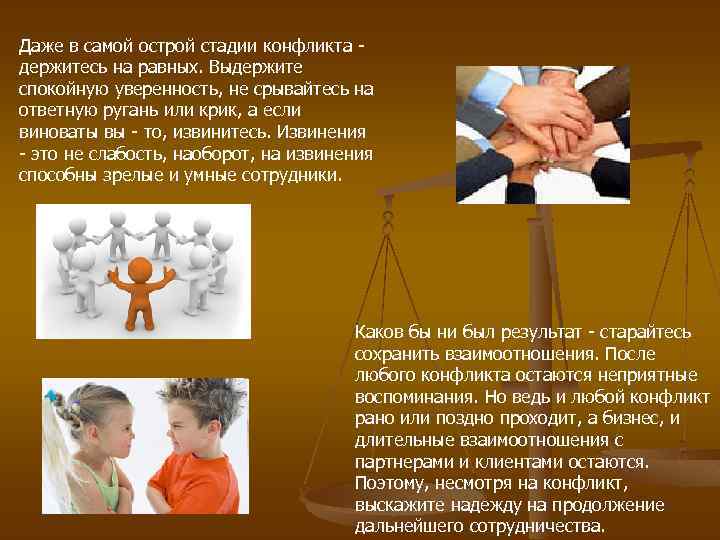 Даже в самой острой стадии конфликта - держитесь на равных. Выдержите спокойную уверенность, не срывайтесь на ответную ругань или крик, а если виноваты вы - то, извинитесь. Извинения - это не слабость, наоборот, на извинения способны зрелые и умные сотрудники.

Каков бы ни был результат - старайтесь сохранить взаимоотношения. После любого конфликта остаются неприятные воспоминания. Но ведь и любой конфликт рано или поздно проходит, а бизнес, и длительные взаимоотношения с партнерами и клиентами остаются. Поэтому, несмотря на конфликт, выскажите надежду на продолжение дальнейшего сотрудничества.